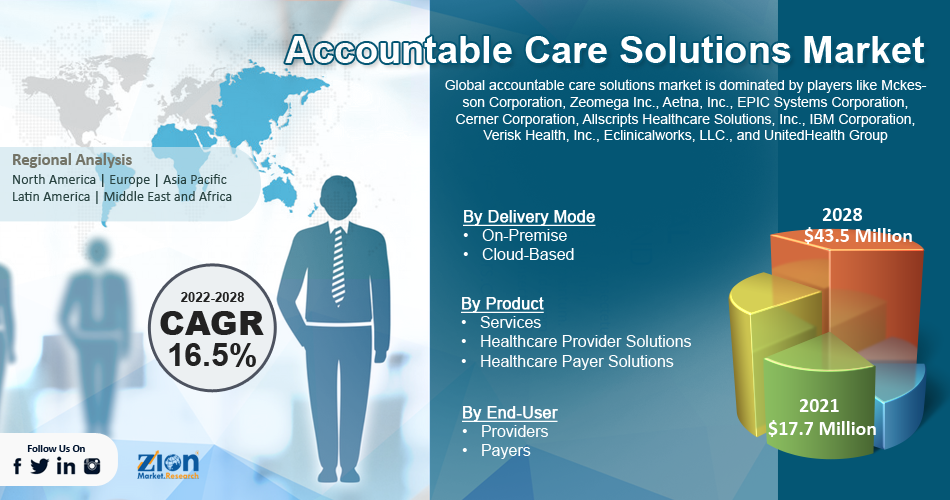 Accountable Care Solutions Market

Global accountable care solutions market is dominated by players like Mckesson Corporation, Zeomega Inc., Aetna, Inc., EPIC Systems Corporation, Cerner Corporation, Allscripts Healthcare Solutions, Inc., IBM Corporation, Verisk Health, Inc., Eclinicalworks, LLC., and UnitedHealth Group

Regional Analysis
North America | Europe | Asia Pacific
Latin America | Middle East and Africa

2022-2028
CAGR
16.5%

By Delivery Mode
• On-Premise
• Cloud-Based

By Product
• Services
• Healthcare Provider Solutions
• Healthcare Payer Solutions

By End-User
• Providers
• Payers

2028
$43.5 Million

2021
$17.7 Million

Follow Us On

Zion
Market.Research